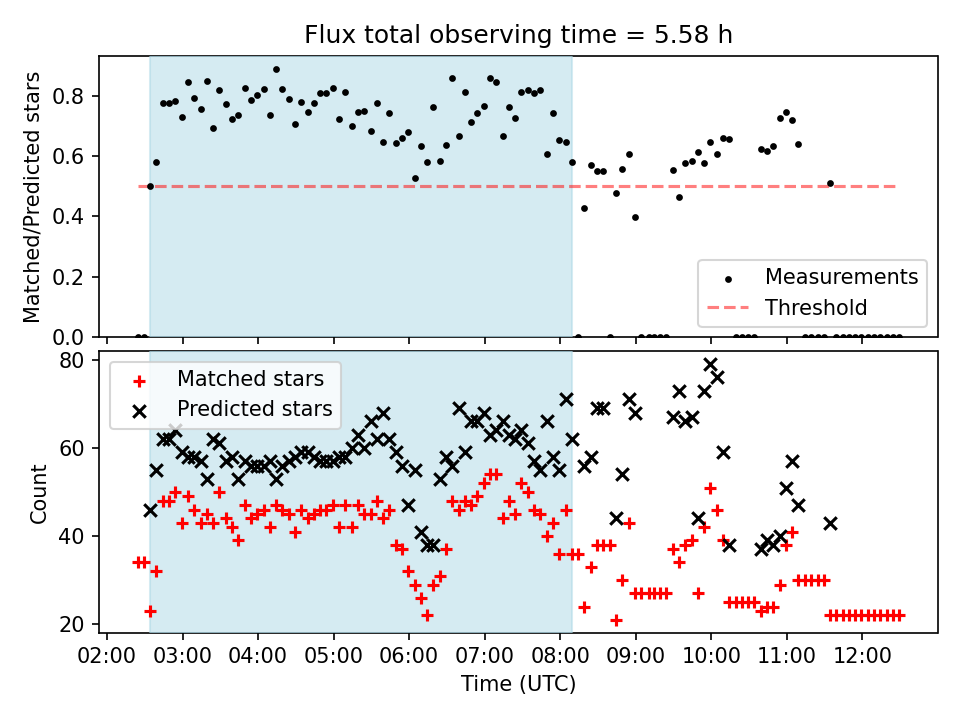 Flux total observing time = 5.58 h

Matched/Predicted stars

0.8
0.6
0.4
0.2
0.0

Measurements
Threshold

Count

80
60
40
20

Matched stars
Predicted stars

02:00 03:00 04:00 05:00 06:00 07:00 08:00 09:00 10:00 11:00 12:00

Time (UTC)